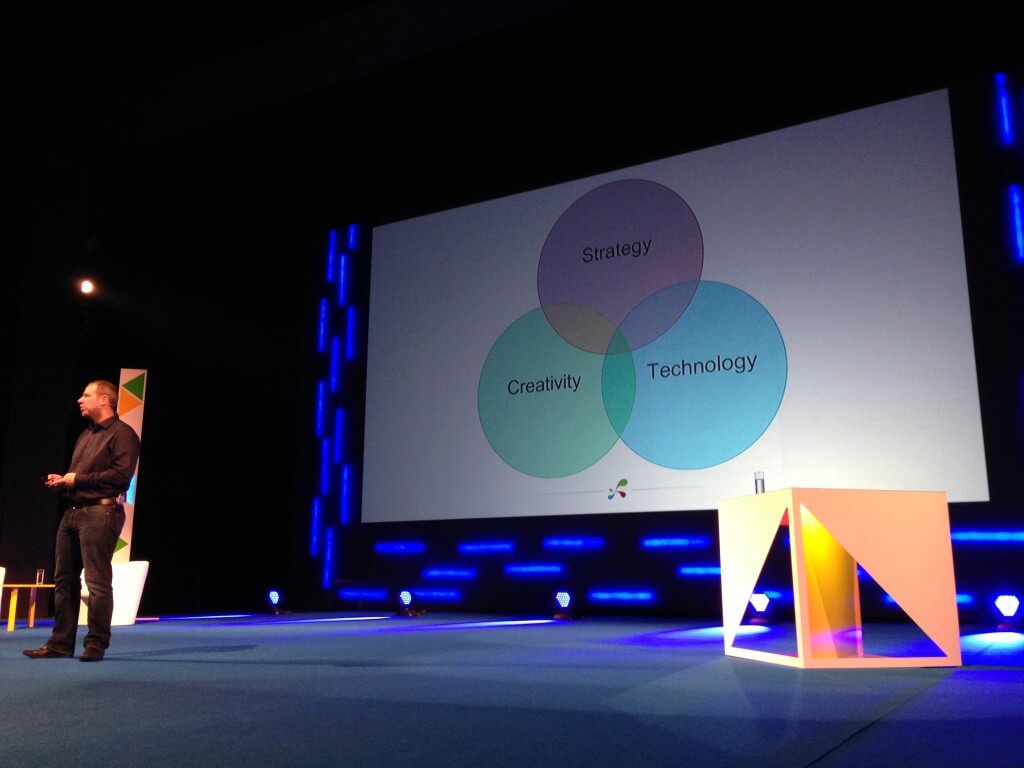 Strategy
Creativity
Technology